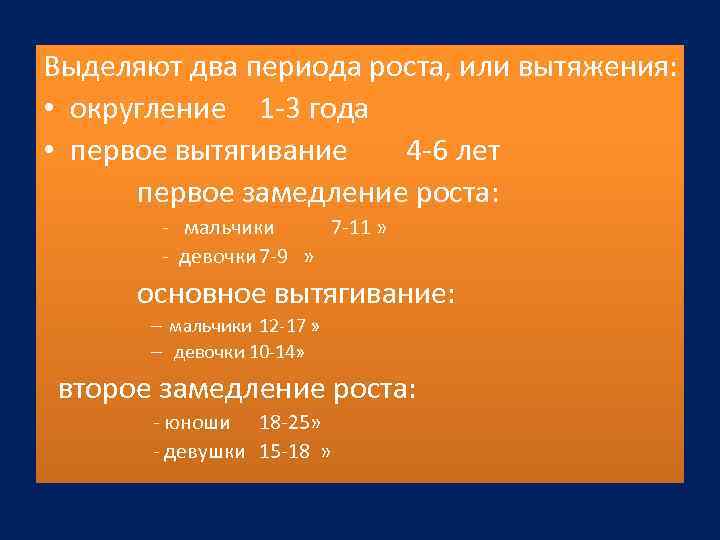 Выделяют два периода роста, или вытяжения:

• округление 1-3 года

• первое вытягивание 4-6 лет

первое замедление роста:

- мальчики 7-11 »

- девочки 7-9 »

основное вытягивание:

– мальчики 12-17 »

– девочки 10-14»

второе замедление роста:

- юноши 18-25»

- девушки 15-18 »